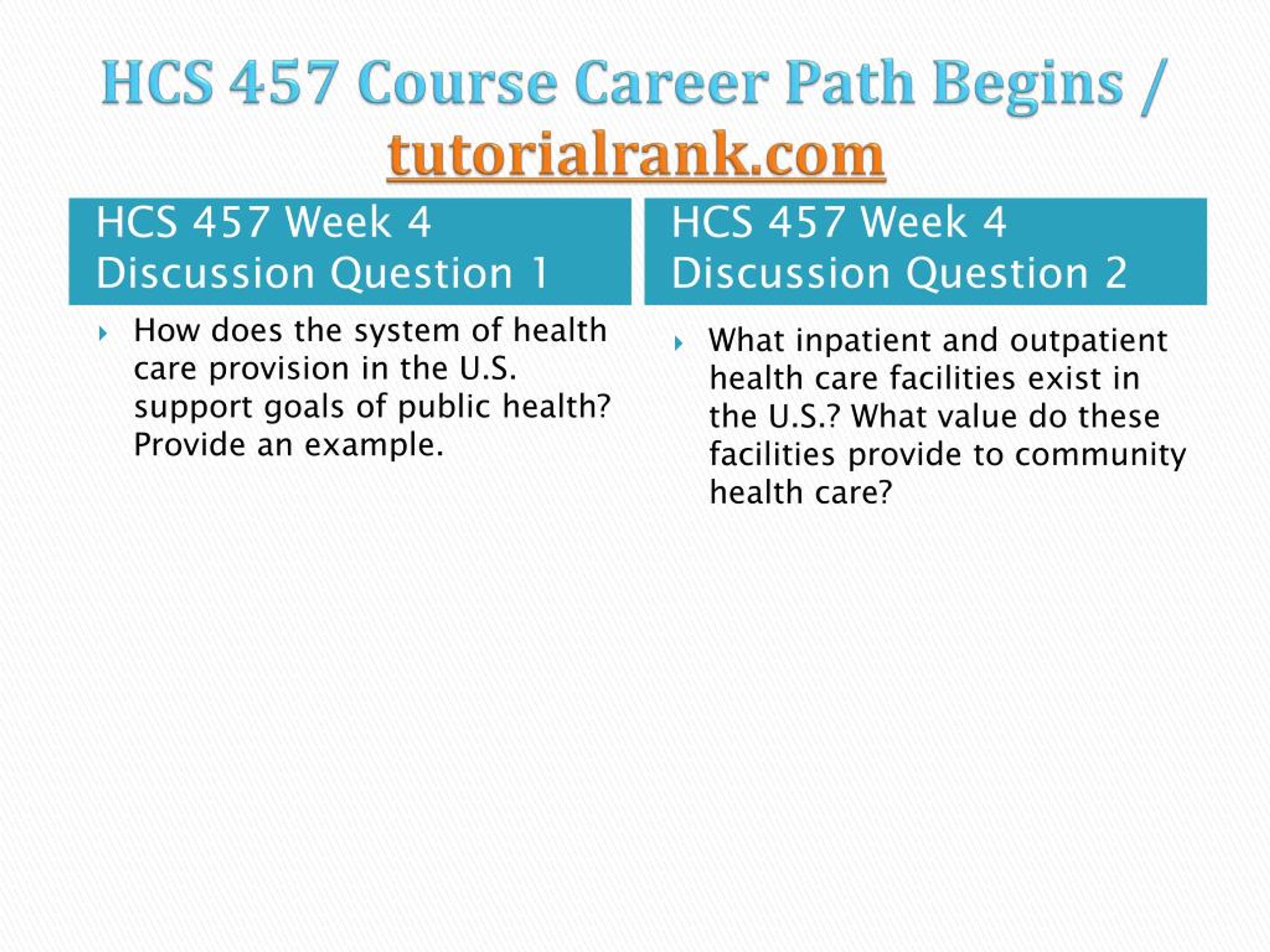 HCS 457 Course Career Path Begins / tutorialrank.com

HCS 457 Week 4 Discussion Question 1

How does the system of health care provision in the U.S. support goals of public health? Provide an example.

HCS 457 Week 4 Discussion Question 2

What inpatient and outpatient health care facilities exist in the U.S.? What value do these facilities provide to community health care?